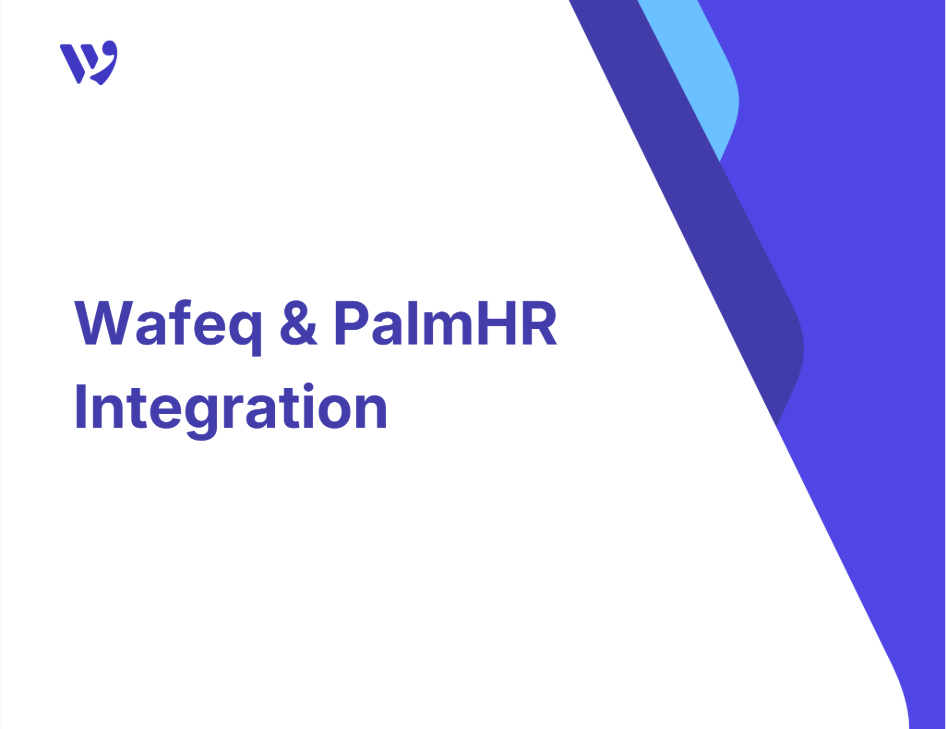 Wafeq & PalmHR Integration